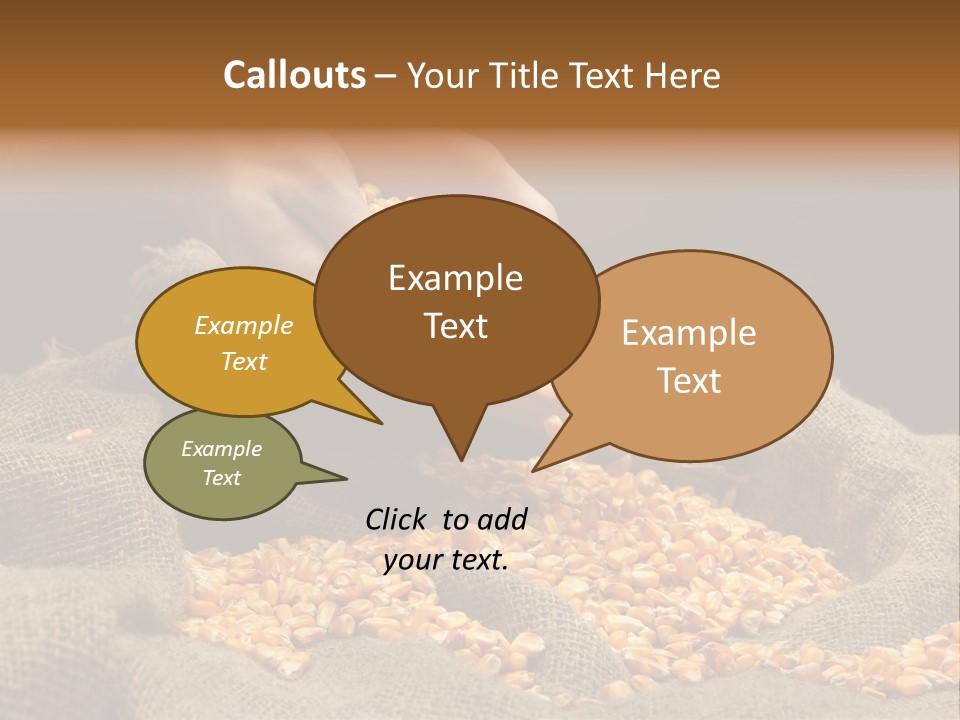 Callouts – Your Title Text Here

Example Text

Example Text

Example Text

Example Text

Click to add your text.